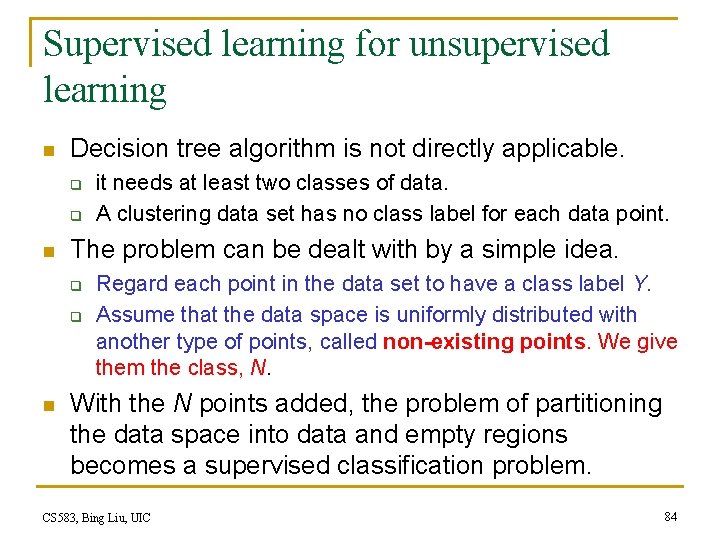 Supervised learning for unsupervised learning

Decision tree algorithm is not directly applicable.

it needs at least two classes of data.

A clustering data set has no class label for each data point.

The problem can be dealt with by a simple idea.

Regard each point in the data set to have a class label Y.

Assume that the data space is uniformly distributed with another type of points, called non-existing points. We give them the class, N.

With the N points added, the problem of partitioning the data space into data and empty regions becomes a supervised classification problem.

CS583, Bing Liu, UIC

84